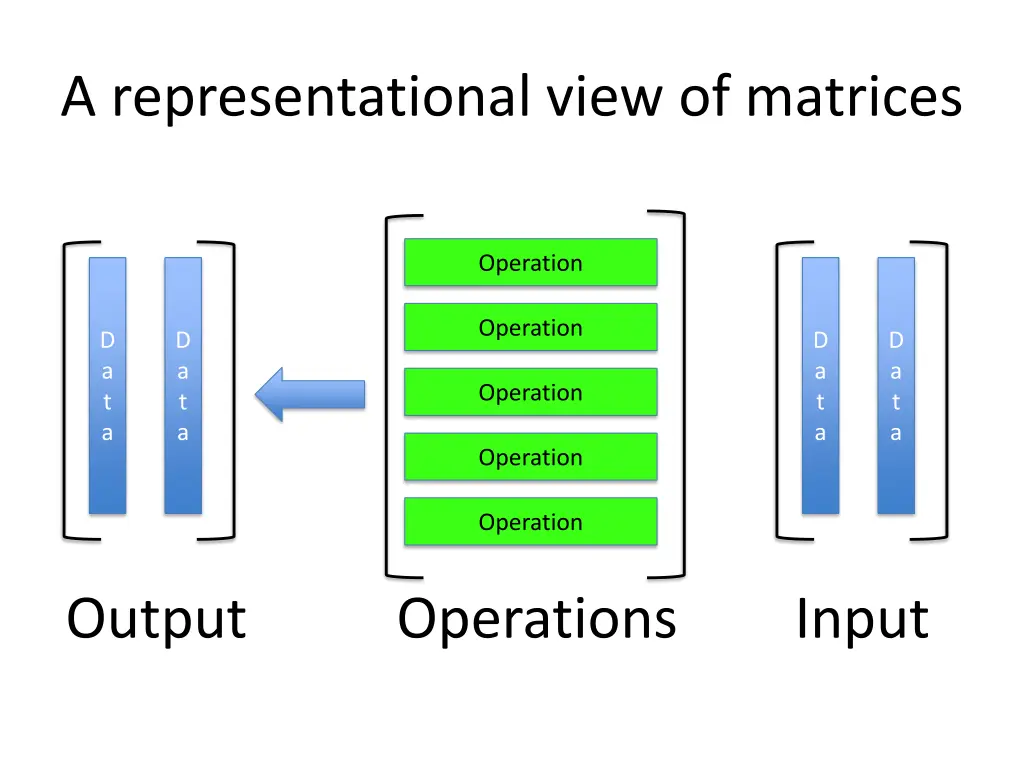 A representational view of matrices

Data

Data

Operation

Operation

Operation

Operation

Operation

Data

Data

Output

Operations

Input